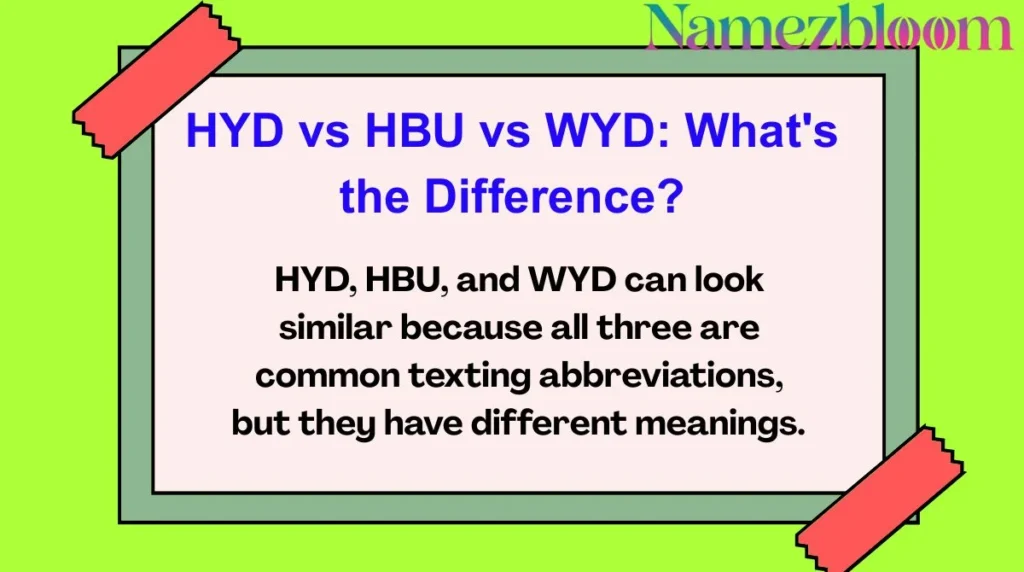 Namezbloom

HYD vs HBU vs WYD: What's the Difference?

HYD, HBU, and WYD can look similar because all three are common texting abbreviations, but they have different meanings.